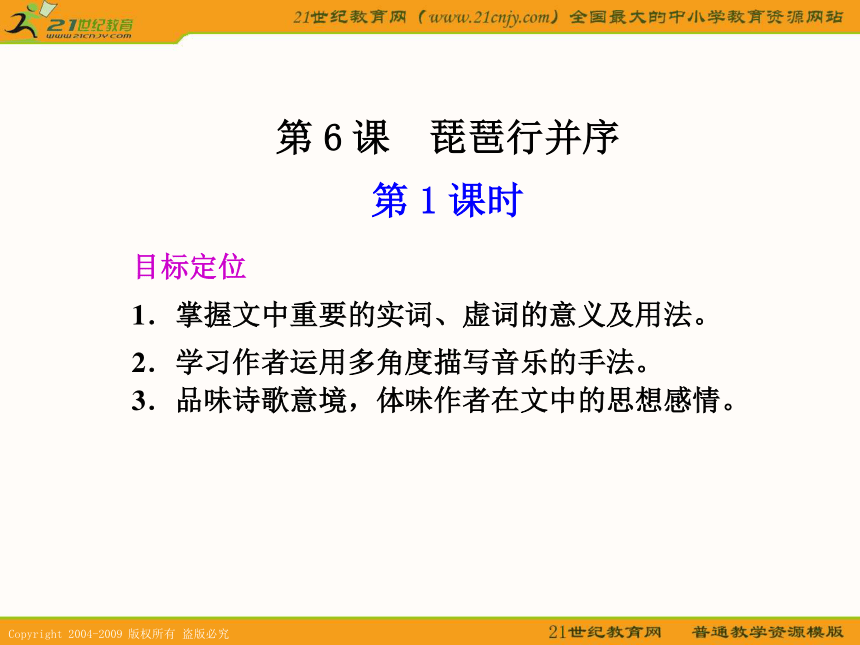 21世纪教育
www.21cnjy.com

21世纪教育网（www.21cnjy.com）全国最大的中小学教育资源网站

第 6 课　琵琶行并序

第 1 课时

目标定位

1．掌握文中重要的实词、虚词的意义及用法。

2．学习作者运用多角度描写音乐的手法。

3．品味诗歌意境，体味作者在文中的思想感情。

Copyright 2004-2009 版权所有 盗版必究

21世纪教育网　普通教学资源模版